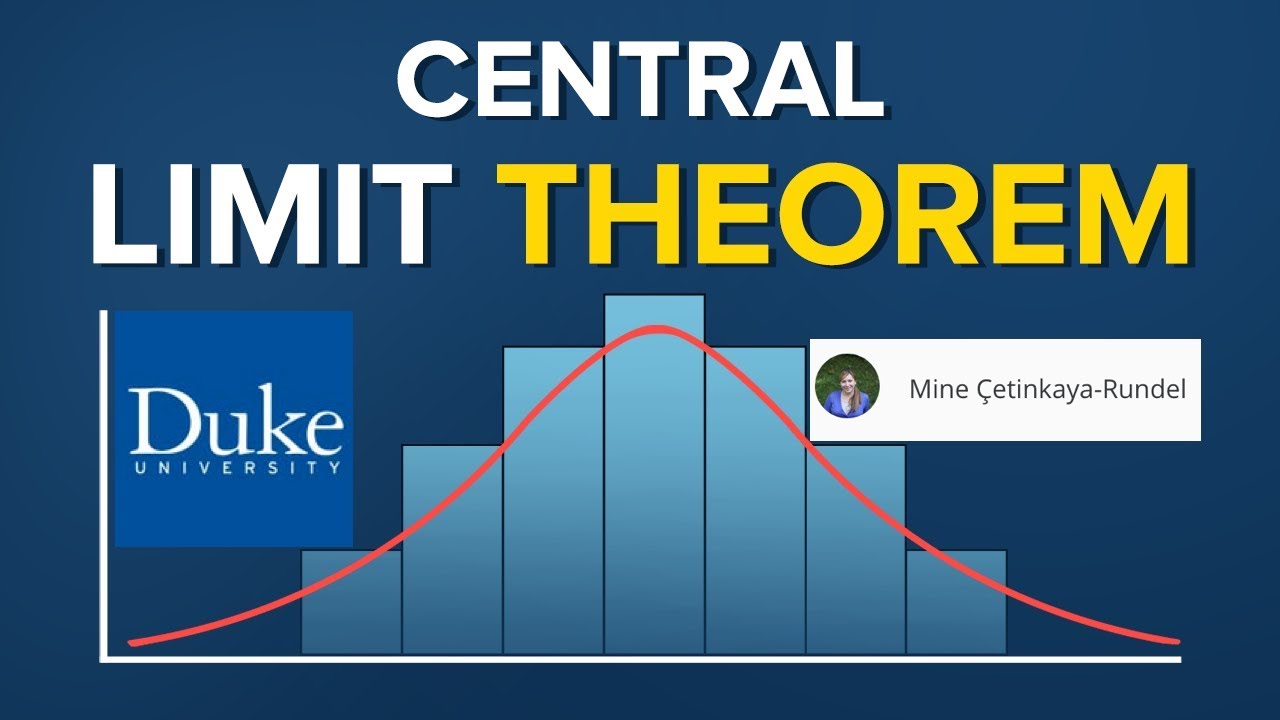 CENTRAL
LIMIT THEOREM

Duke
UNIVERSITY

Mine Çetinkaya-Rundel